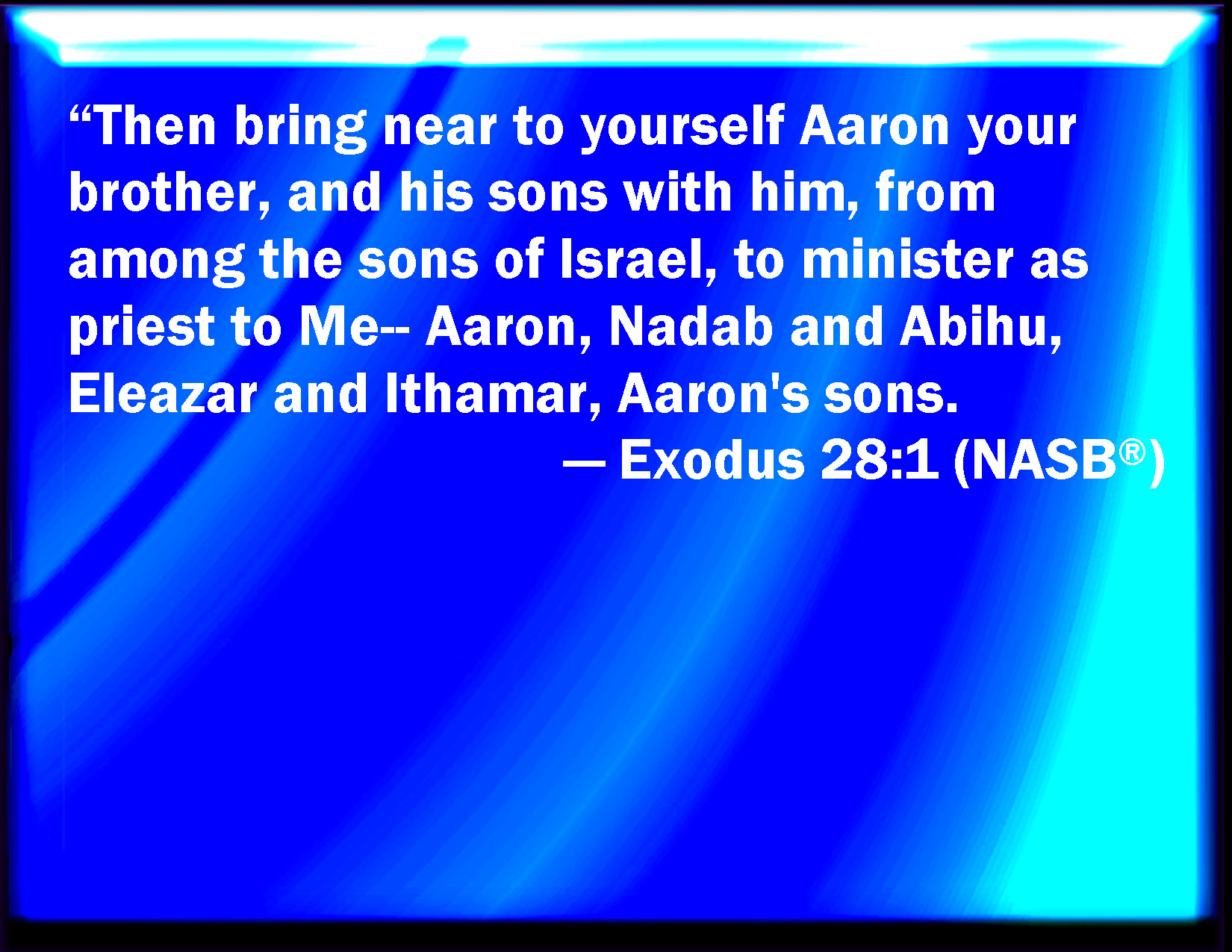 “Then bring near to yourself Aaron your brother, and his sons with him, from among the sons of Israel, to minister as priest to Me-- Aaron, Nadab and Abihu, Eleazar and Ithamar, Aaron's sons.

— Exodus 28:1 (NASB®)